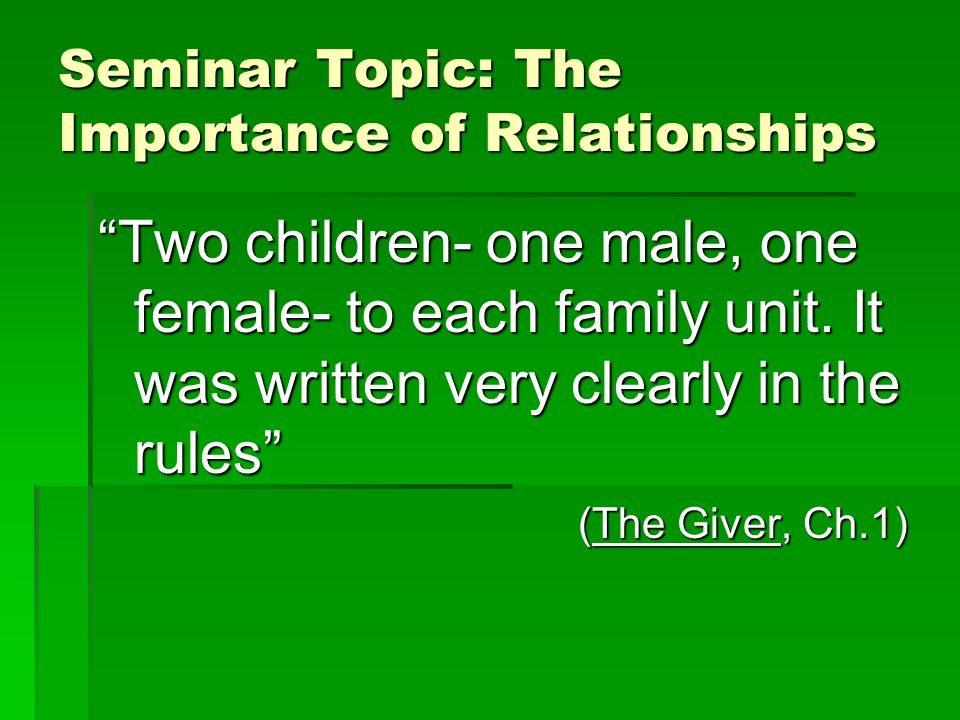 Seminar Topic: The Importance of Relationships

“Two children- one male, one female- to each family unit. It was written very clearly in the rules”

(The Giver, Ch.1)